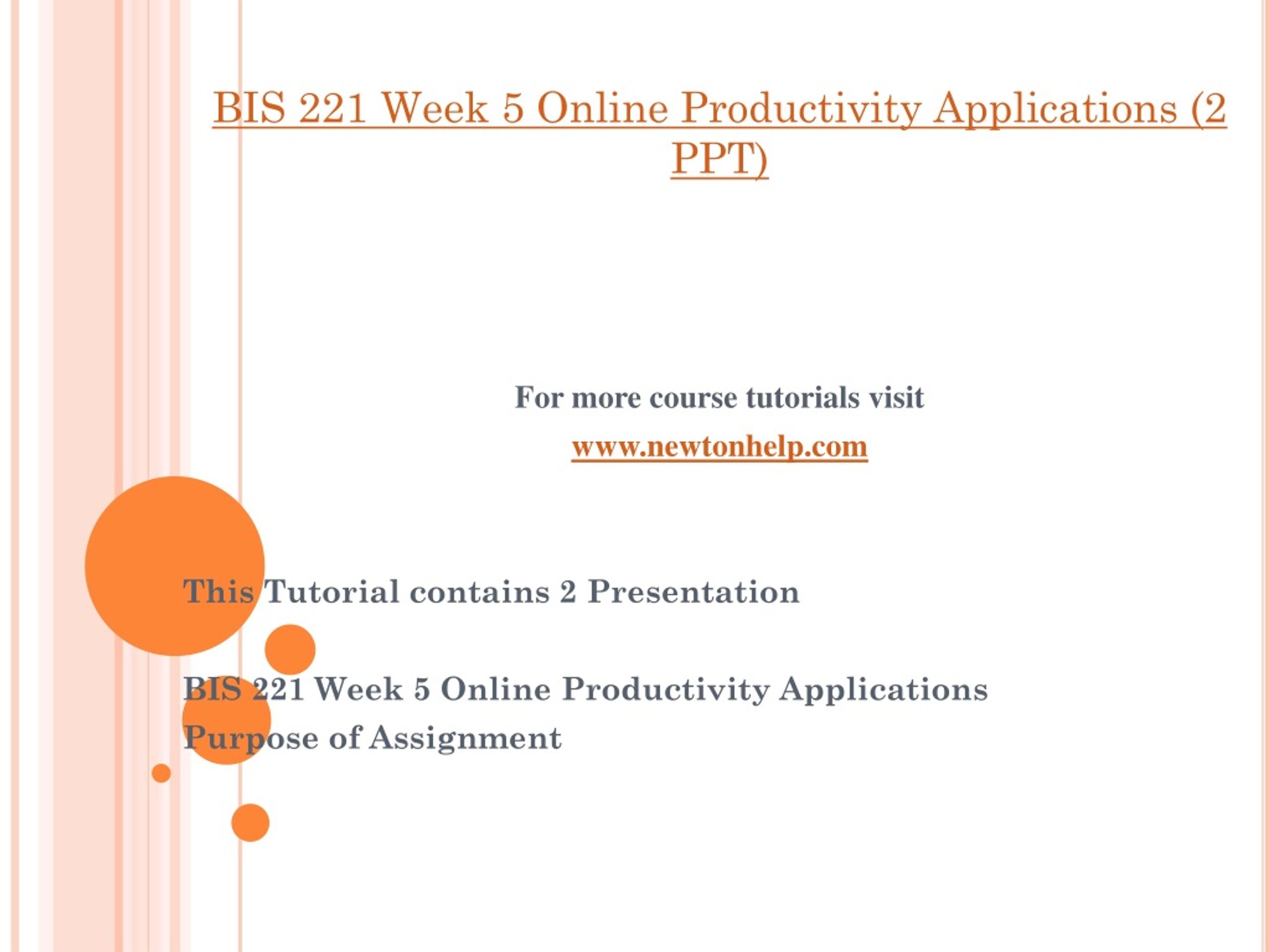 BIS 221 Week 5 Online Productivity Applications (2 PPT)

For more course tutorials visit

www.newtonhelp.com

This Tutorial contains 2 Presentation

BIS 221 Week 5 Online Productivity Applications

Purpose of Assignment